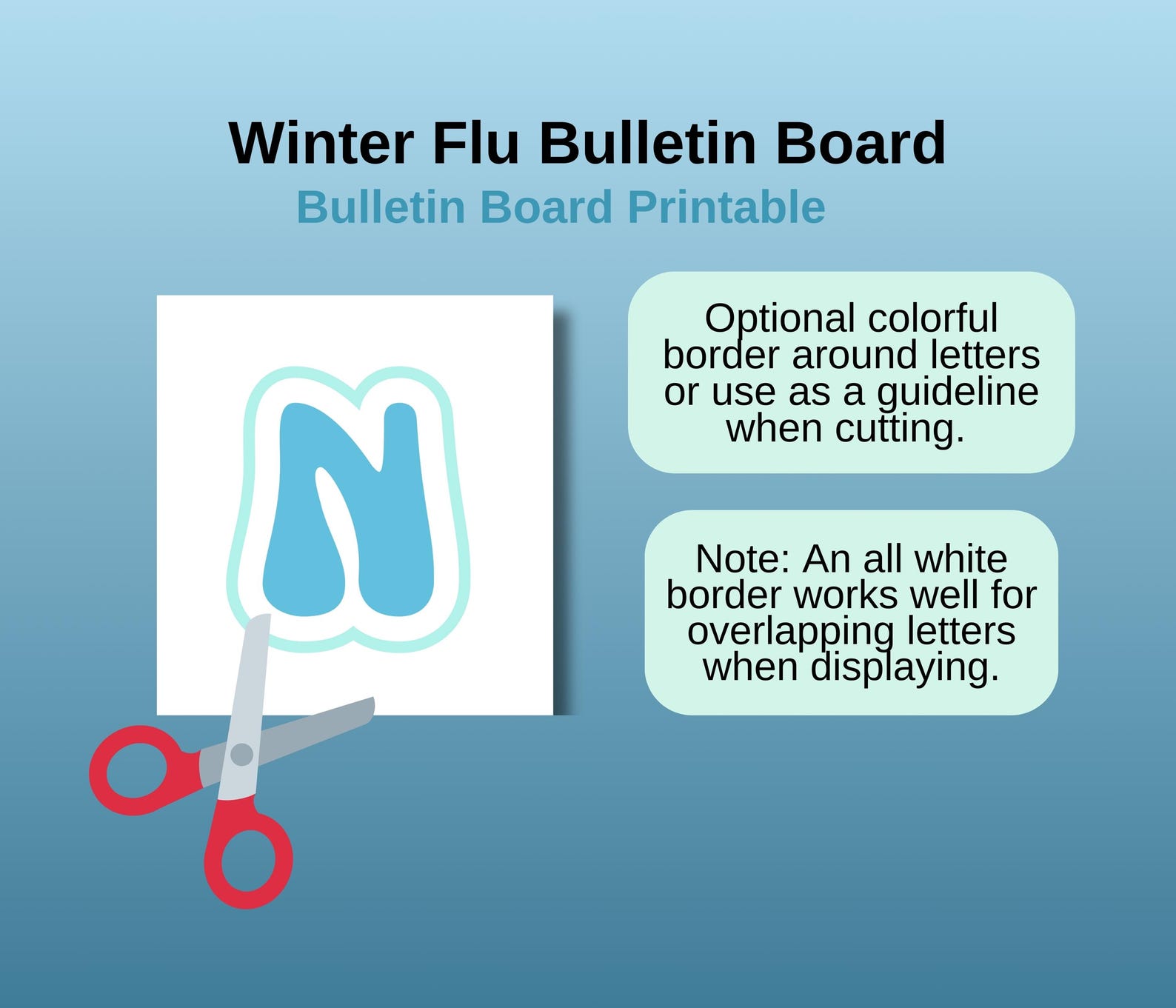 Winter Flu Bulletin Board

Bulletin Board Printable

N

Optional colorful border around letters or use as a guideline when cutting.

Note: An all white border works well for overlapping letters when displaying.